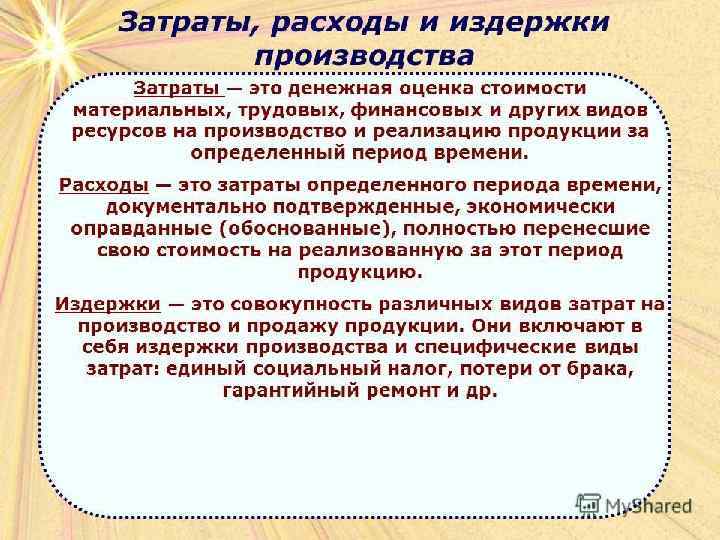 Затраты, расходы и издержки производства

Затраты — это денежная оценка стоимости материальных, трудовых, финансовых и других видов ресурсов на производство и реализацию продукции за определенный период времени.

Расходы — это затраты определенного периода времени, документально подтвержденные, экономически оправданные (обоснованные), полностью перенесшие свою стоимость на реализованную за этот период продукцию.

Издержки — это совокупность различных видов затрат на производство и продажу продукции. Они включают в себя издержки производства и специфические виды затрат: единый социальный налог, потери от брака, гарантийный ремонт и др.

MyShared